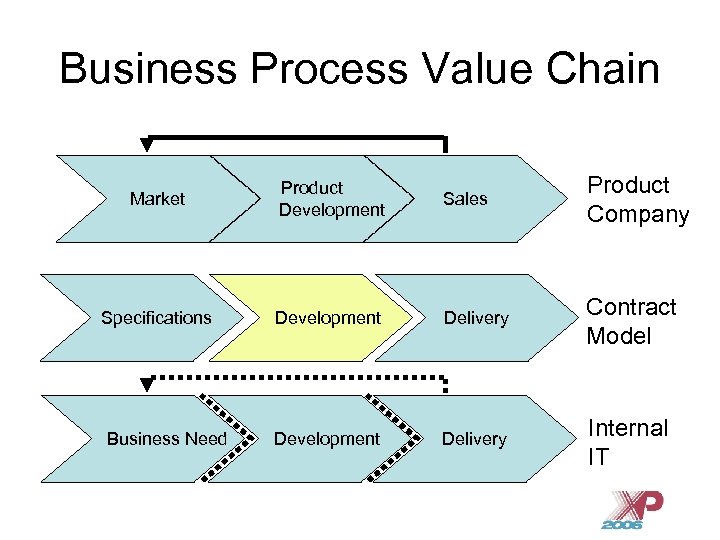 Business Process Value Chain

Market

Product Development

Sales

Product Company

Specifications

Development

Delivery

Contract Model

Business Need

Development

Delivery

Internal IT

XP 2006